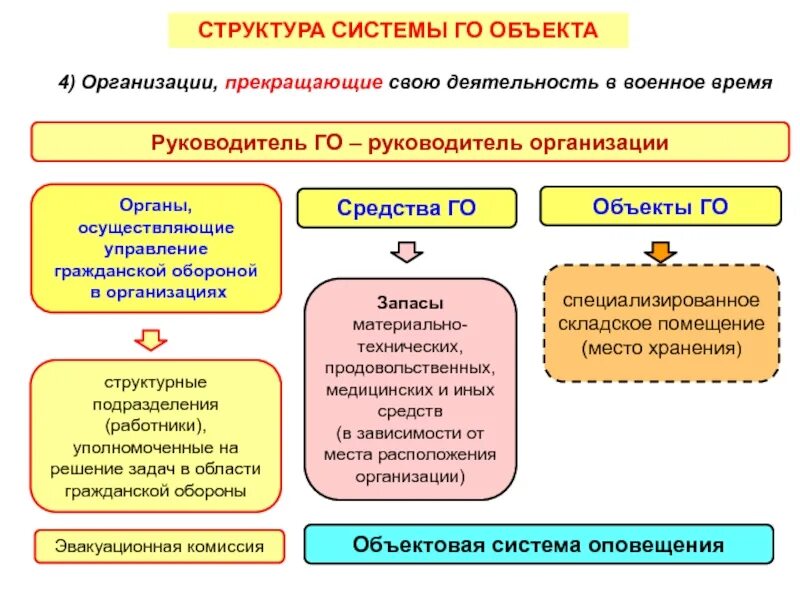 СТРУКТУРА СИСТЕМЫ ГО ОБЪЕКТА

4) Организации, прекращающие свою деятельность в военное время

Руководитель ГО – руководитель организации

Органы, осуществляющие управление гражданской обороной в организациях

структурные подразделения (работники), уполномоченные на решение задач в области гражданской обороны

Эвакуационная комиссия

Средства ГО

Запасы материально-технических, продовольственных, медицинских и иных средств (в зависимости от места расположения организации)

Объекты ГО

специализированное складское помещение (место хранения)

Объектовая система оповещения